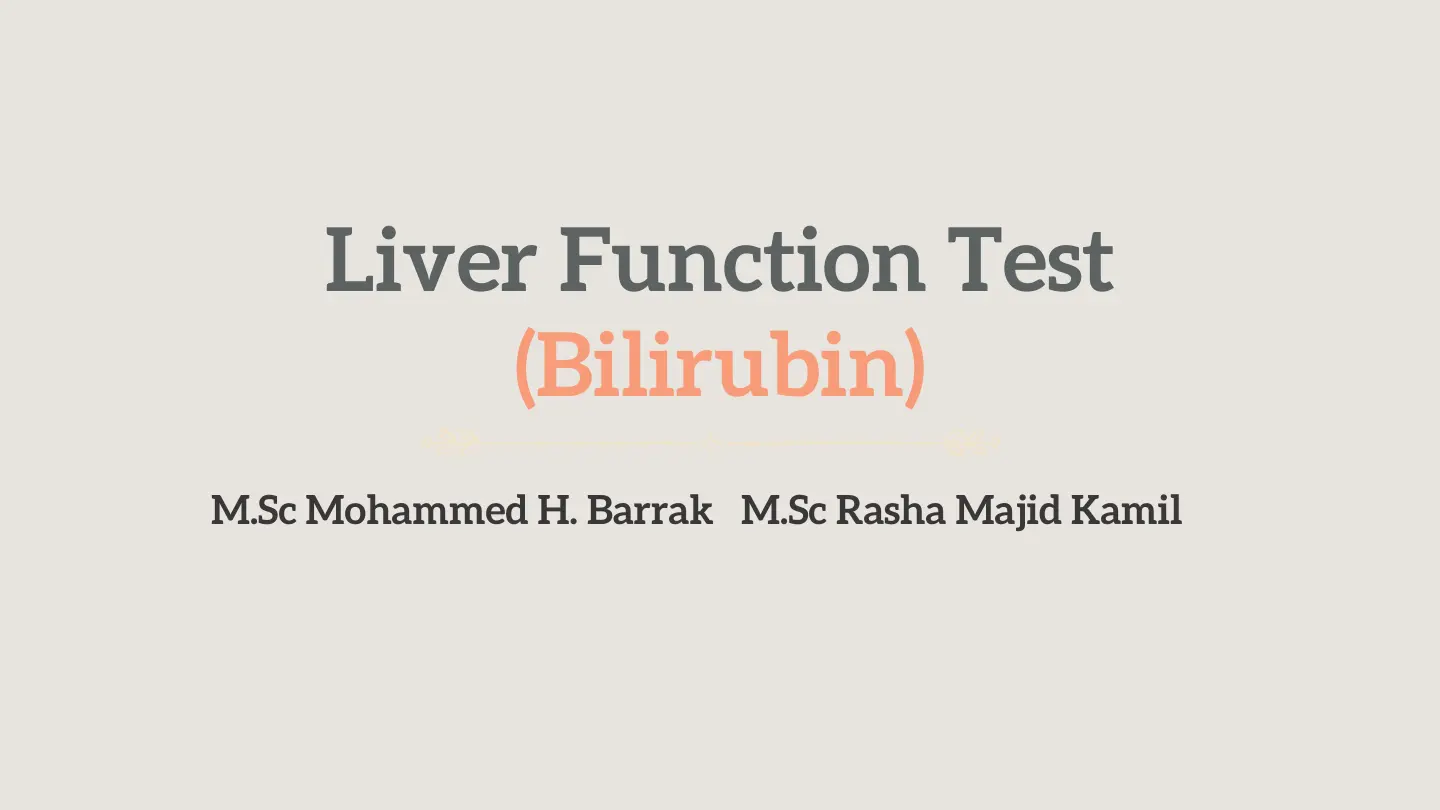 Liver Function Test
(Bilirubin)

M.Sc Mohammed H. Barrak   M.Sc Rasha Majid Kamil